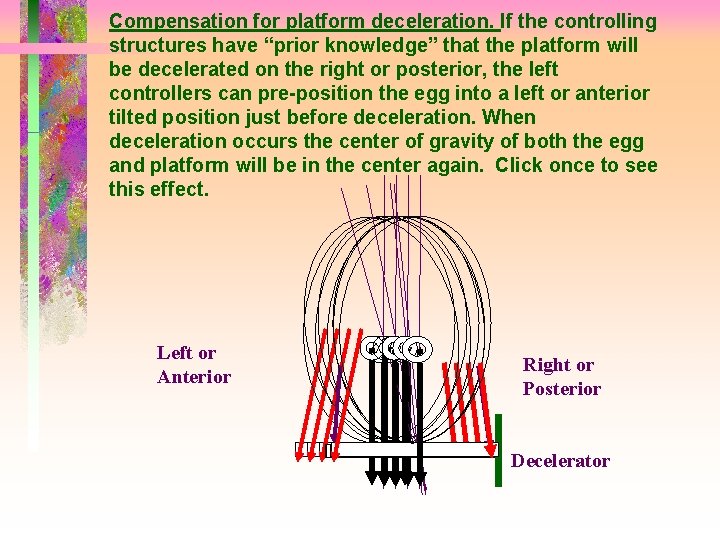 Compensation for platform deceleration. If the controlling structures have “prior knowledge” that the platform will be decelerated on the right or posterior, the left controllers can pre-position the egg into a left or anterior tilted position just before deceleration. When deceleration occurs the center of gravity of both the egg and platform will be in the center again. Click once to see this effect.

Left or Anterior

Right or Posterior

Decelerator